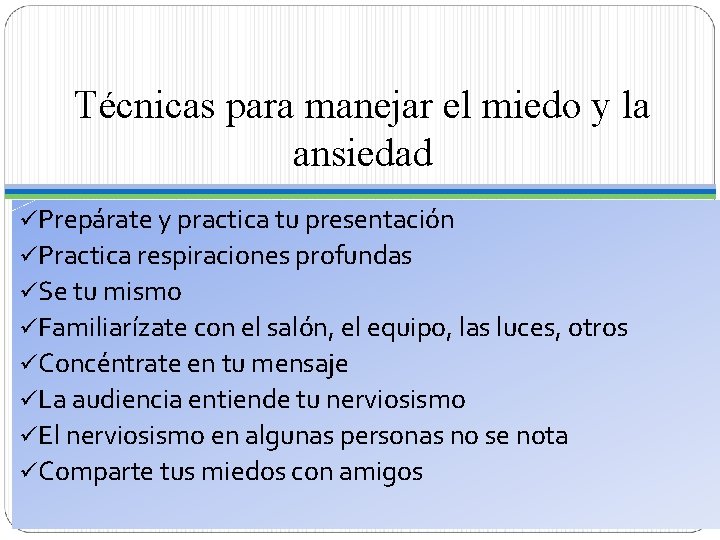 Técnicas para manejar el miedo y la ansiedad

✓Prepárate y practica tu presentación
✓Practica respiraciones profundas
✓Se tu mismo
✓Familiarízate con el salón, el equipo, las luces, otros
✓Concéntrate en tu mensaje
✓La audiencia entiende tu nerviosismo
✓El nerviosismo en algunas personas no se nota
✓Comparte tus miedos con amigos